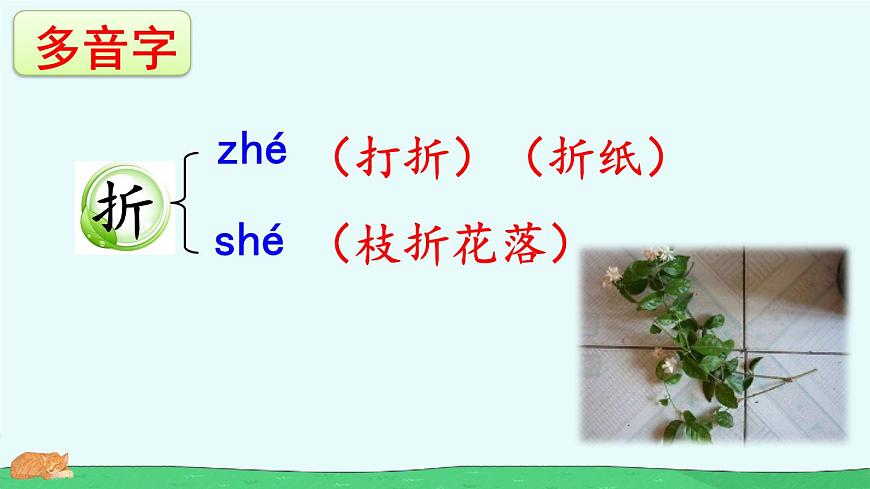 多音字

折

zhé （打折）（折纸）

shé （枝折花落）